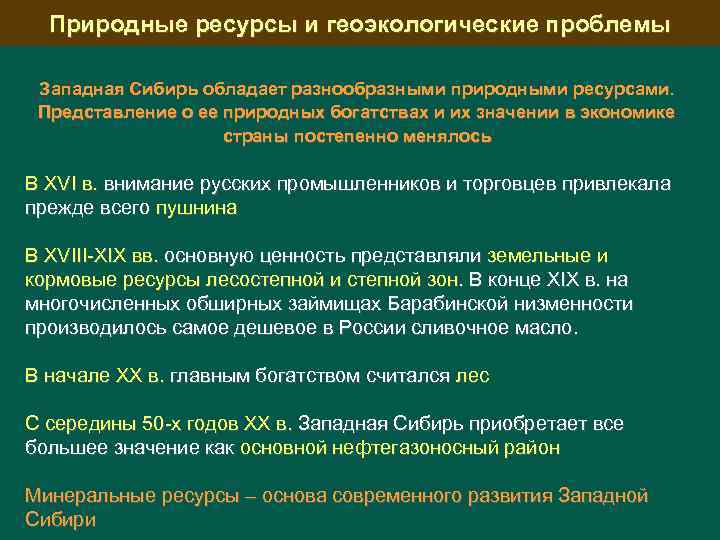 Природные ресурсы и геоэкологические проблемы

Западная Сибирь обладает разнообразными природными ресурсами. Представление о ее природных богатствах и их значении в экономике страны постепенно менялось

В XVI в. внимание русских промышленников и торговцев привлекала прежде всего пушнина

В XVIII-XIX вв. основную ценность представляли земельные и кормовые ресурсы лесостепной и степной зон. В конце XIX в. на многочисленных обширных займищах Барабинской низменности производилось самое дешевое в России сливочное масло.

В начале XX в. главным богатством считался лес

С середины 50-х годов XX в. Западная Сибирь приобретает все большее значение как основной нефтегазоносный район

Минеральные ресурсы – основа современного развития Западной Сибири